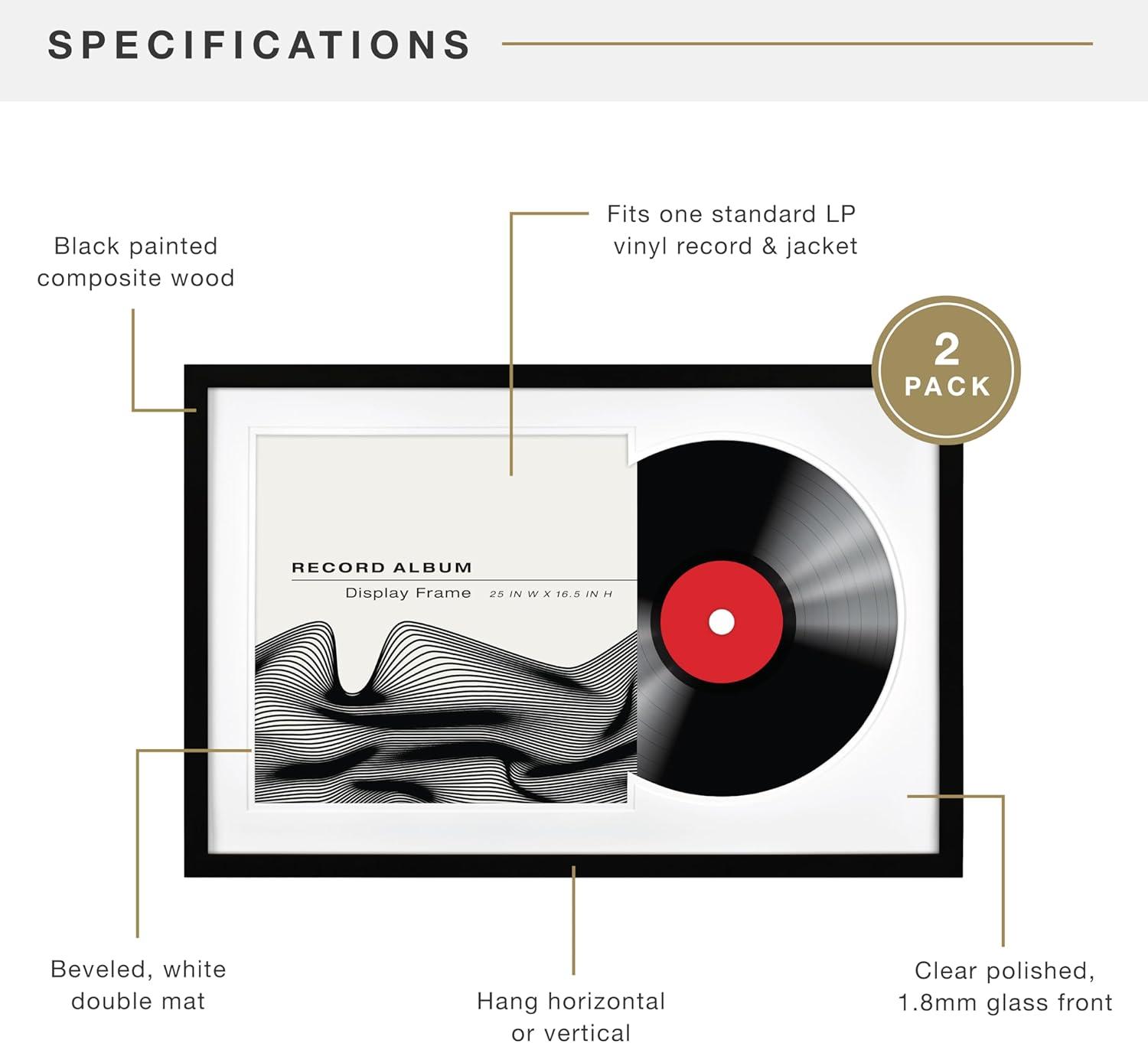 SPECIFICATIONS

Black painted composite wood

Fits one standard LP vinyl record & jacket

2 PACK

RECORD ALBUM

Display Frame 25 IN W X 16.5 IN H

Beveled, white double mat

Hang horizontal or vertical

Clear polished, 1.8mm glass front